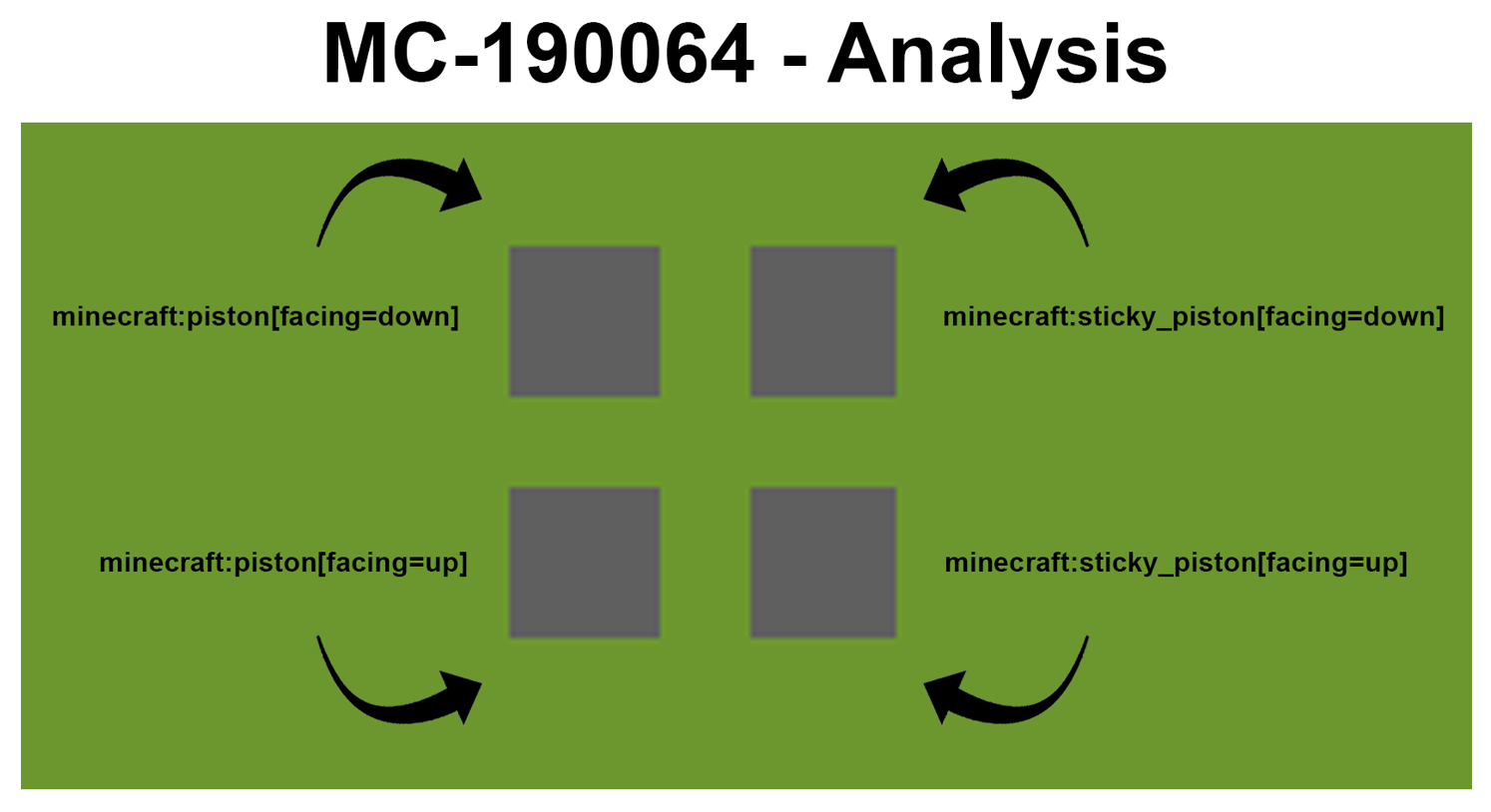 MC-190064 - Analysis

minecraft:piston[facing=down]

minecraft:sticky_piston[facing=down]

minecraft:piston[facing=up]

minecraft:sticky_piston[facing=up]